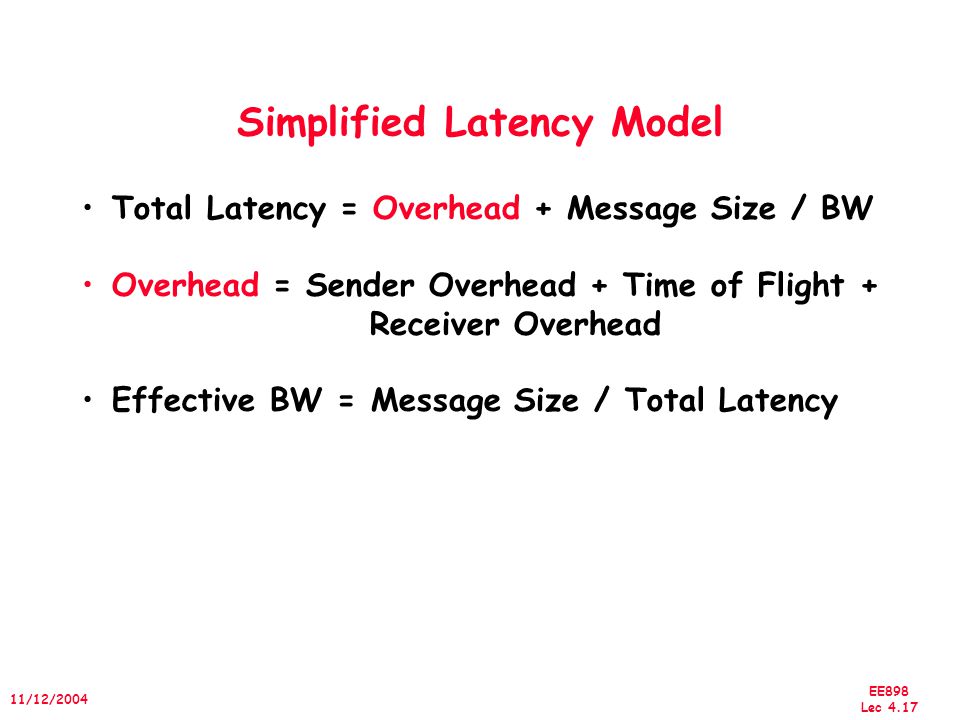 Simplified Latency Model

• Total Latency = Overhead + Message Size / BW

• Overhead = Sender Overhead + Time of Flight + Receiver Overhead

• Effective BW = Message Size / Total Latency

11/12/2004

EE898
Lec 4.17